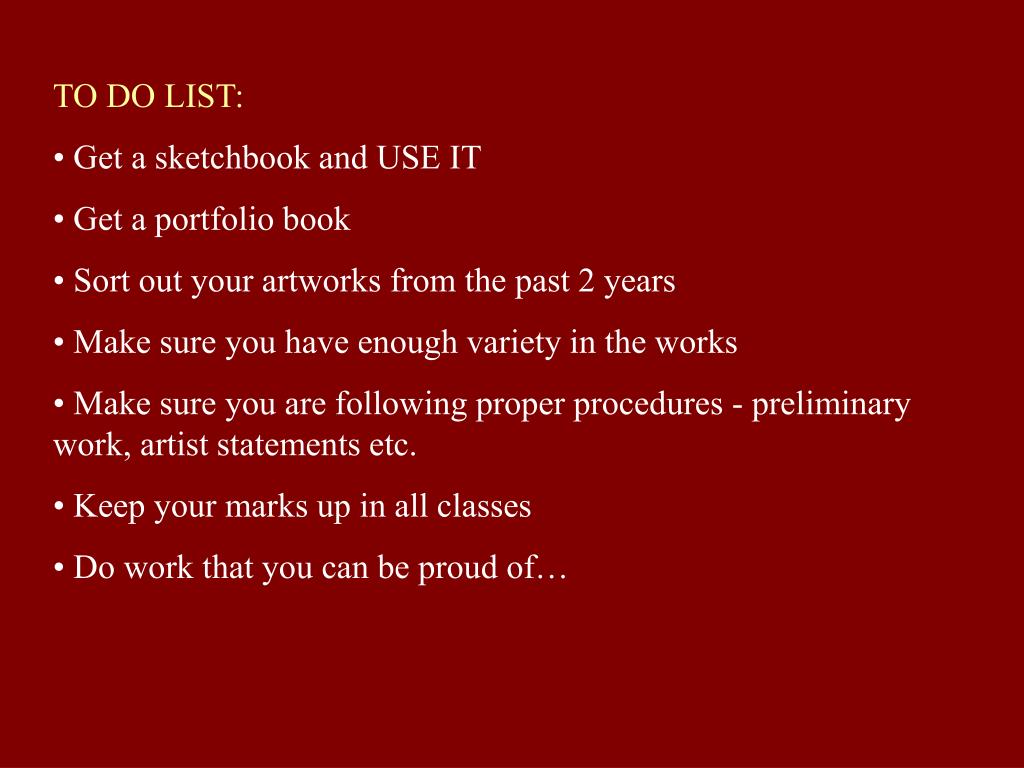 TO DO LIST:

• Get a sketchbook and USE IT

• Get a portfolio book

• Sort out your artworks from the past 2 years

• Make sure you have enough variety in the works

• Make sure you are following proper procedures - preliminary work, artist statements etc.

• Keep your marks up in all classes

• Do work that you can be proud of…